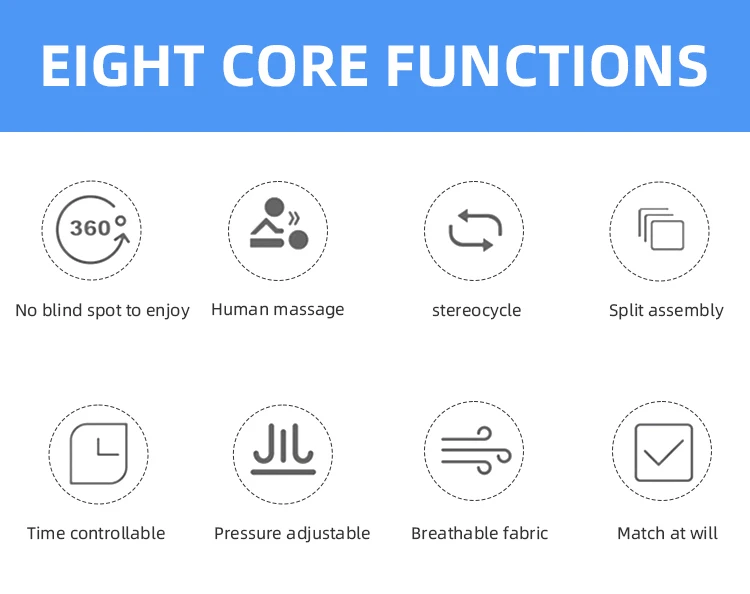 EIGHT CORE FUNCTIONS

360°

No blind spot to enjoy

Human massage

stereocycle

Split assembly

Time controllable

Pressure adjustable

Breathable fabric

Match at will